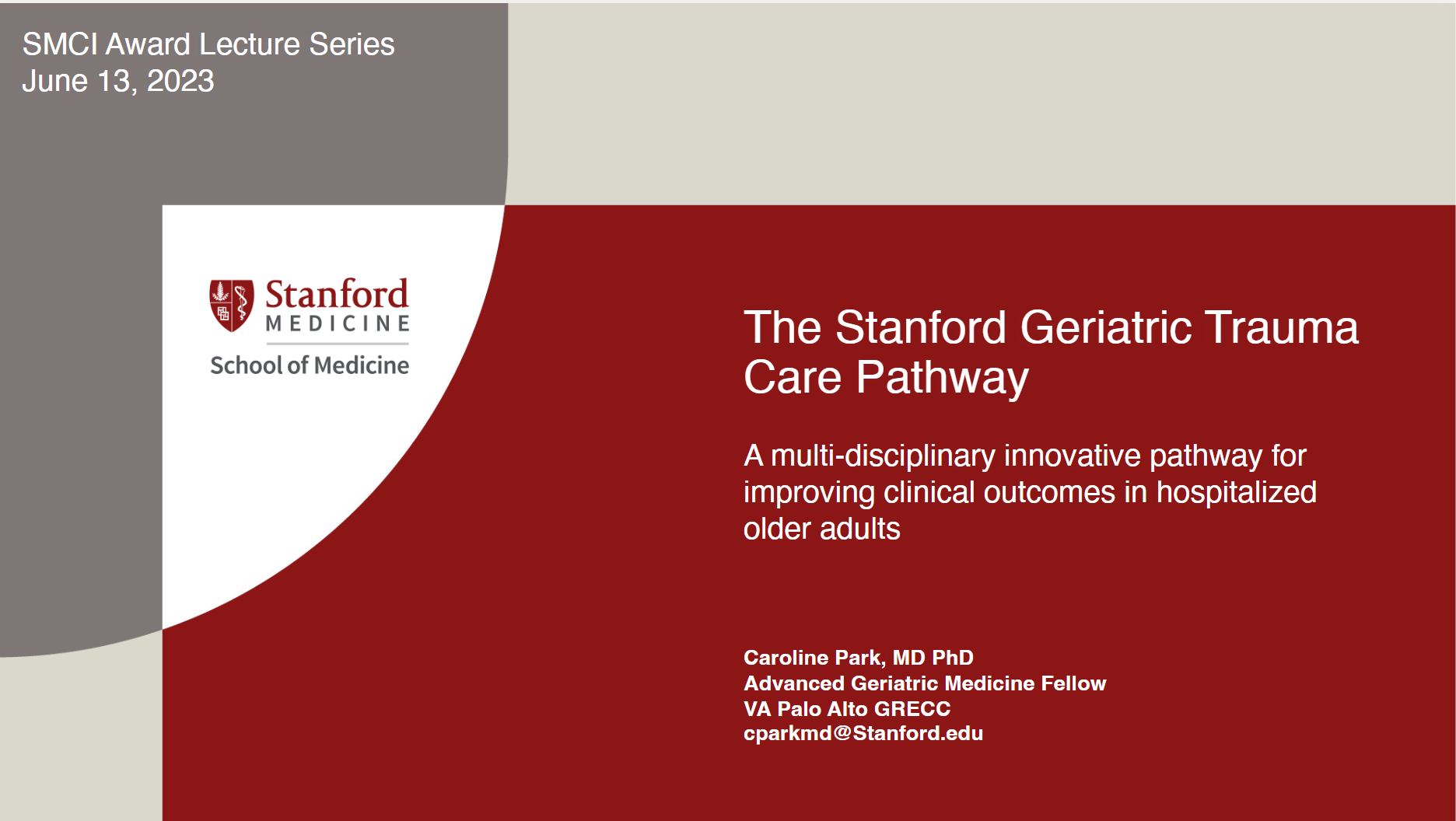 SMCI Award Lecture Series
June 13, 2023

Stanford
MEDICINE
School of Medicine

The Stanford Geriatric Trauma Care Pathway

A multi-disciplinary innovative pathway for improving clinical outcomes in hospitalized older adults

Caroline Park, MD PhD
Advanced Geriatric Medicine Fellow
VA Palo Alto GRECC
cparkmd@Stanford.edu